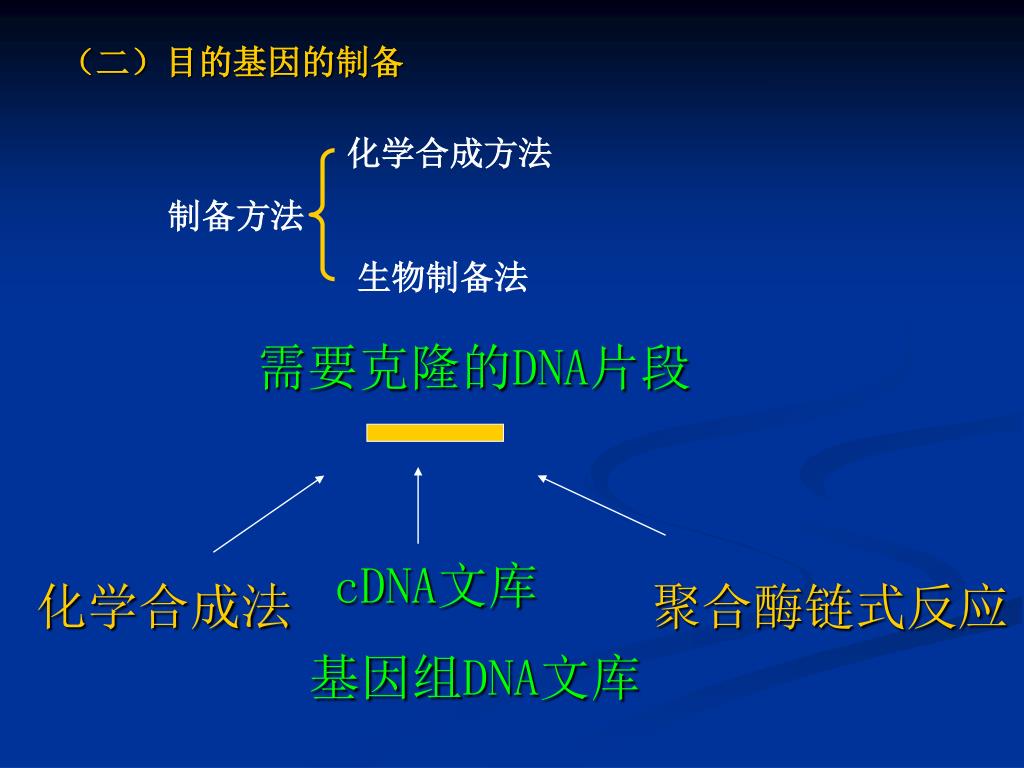 （二）目的基因的制备

制备方法

化学合成方法

生物制备法

需要克隆的DNA片段

化学合成法

cDNA文库

基因组DNA文库

聚合酶链式反应